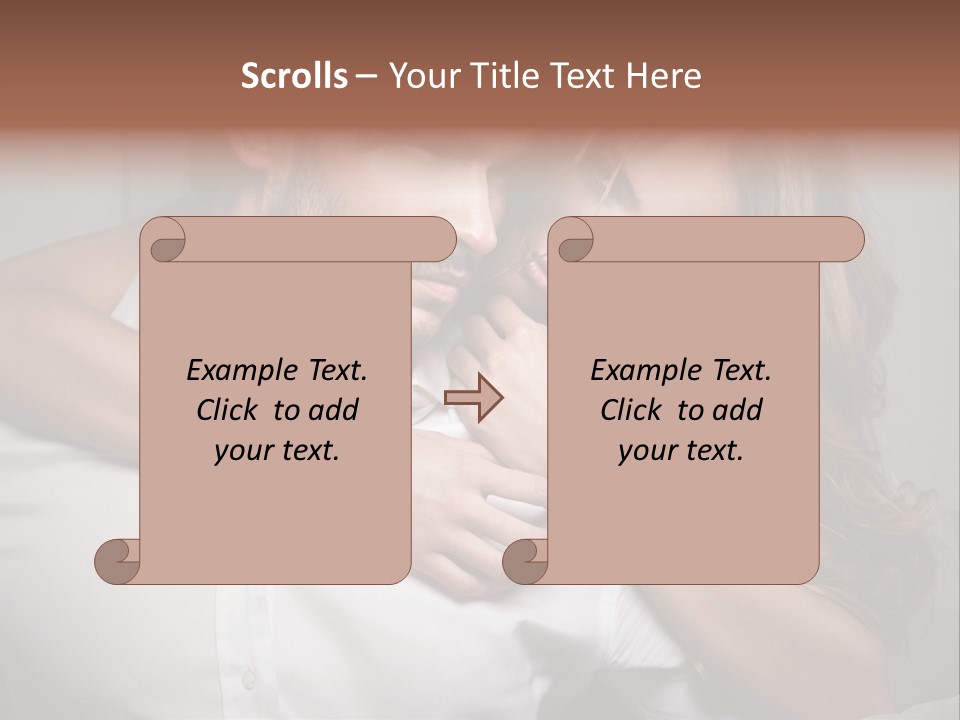 Scrolls – Your Title Text Here

Example Text. Click to add your text.

Example Text. Click to add your text.